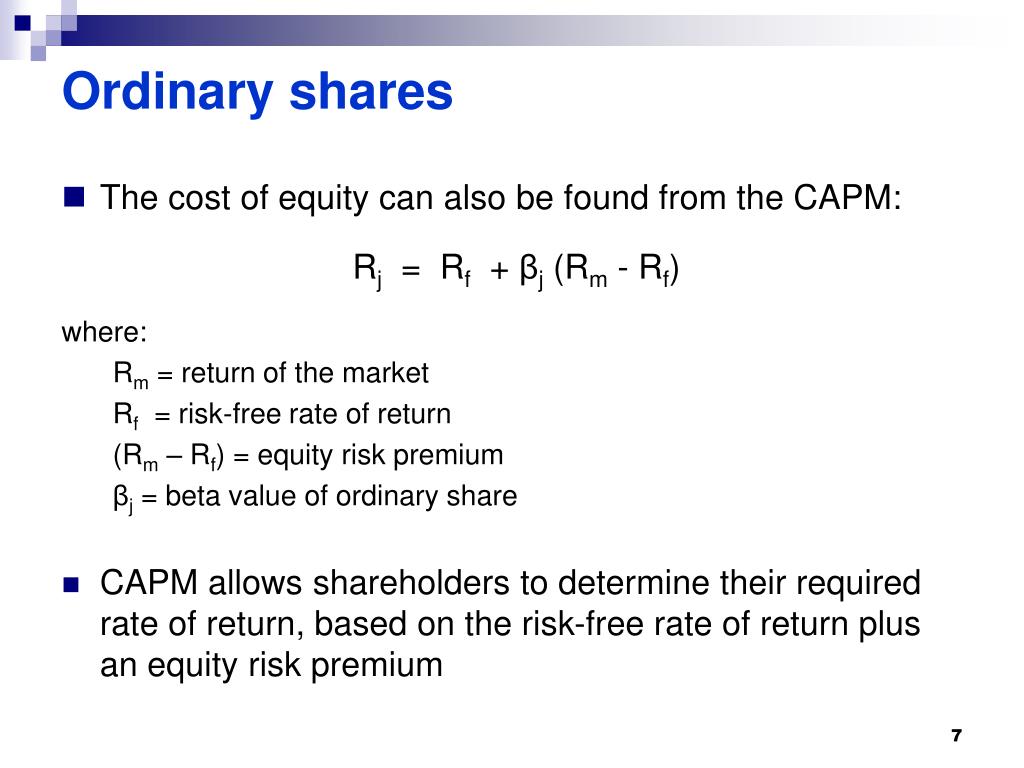 Ordinary shares

The cost of equity can also be found from the CAPM:

$R_j = R_f + \beta_j (R_m - R_f)$

where:

$R_m$ = return of the market

$R_f$ = risk-free rate of return

$(R_m – R_f)$ = equity risk premium

$\beta_j$ = beta value of ordinary share

CAPM allows shareholders to determine their required rate of return, based on the risk-free rate of return plus an equity risk premium

7